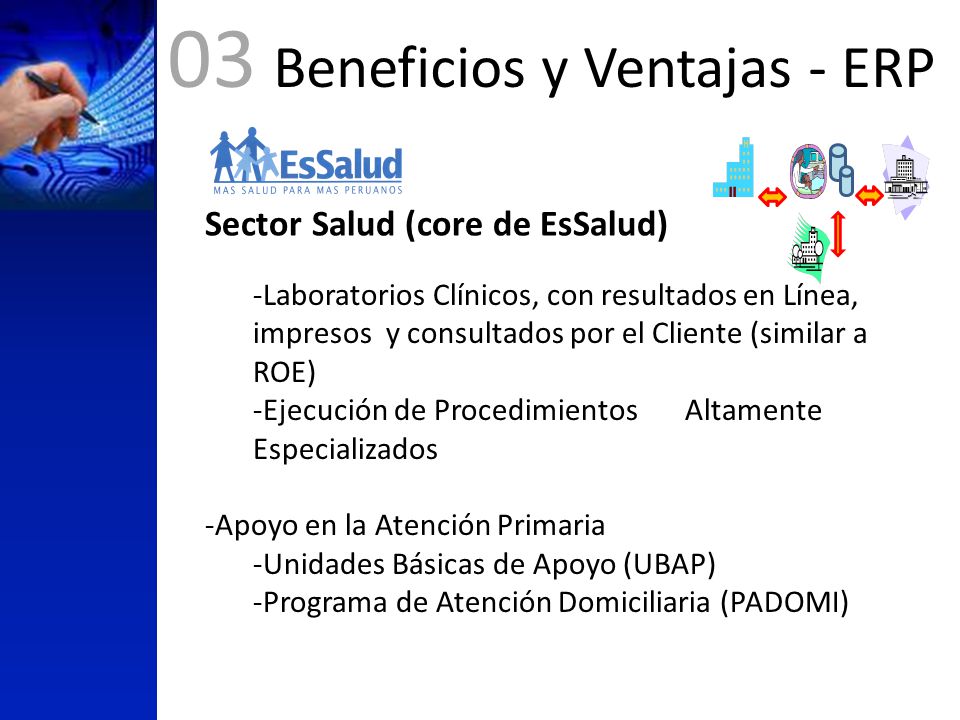 03 Beneficios y Ventajas - ERP

EsSalud
MAS SALUD PARA MAS PERUANOS

Sector Salud (core de EsSalud)

-Laboratorios Clínicos, con resultados en Línea, impresos y consultados por el Cliente (similar a ROE)
-Ejecución de Procedimientos Altamente Especializados

-Apoyo en la Atención Primaria
-Unidades Básicas de Apoyo (UBAP)
-Programa de Atención Domiciliaria (PADOMI)